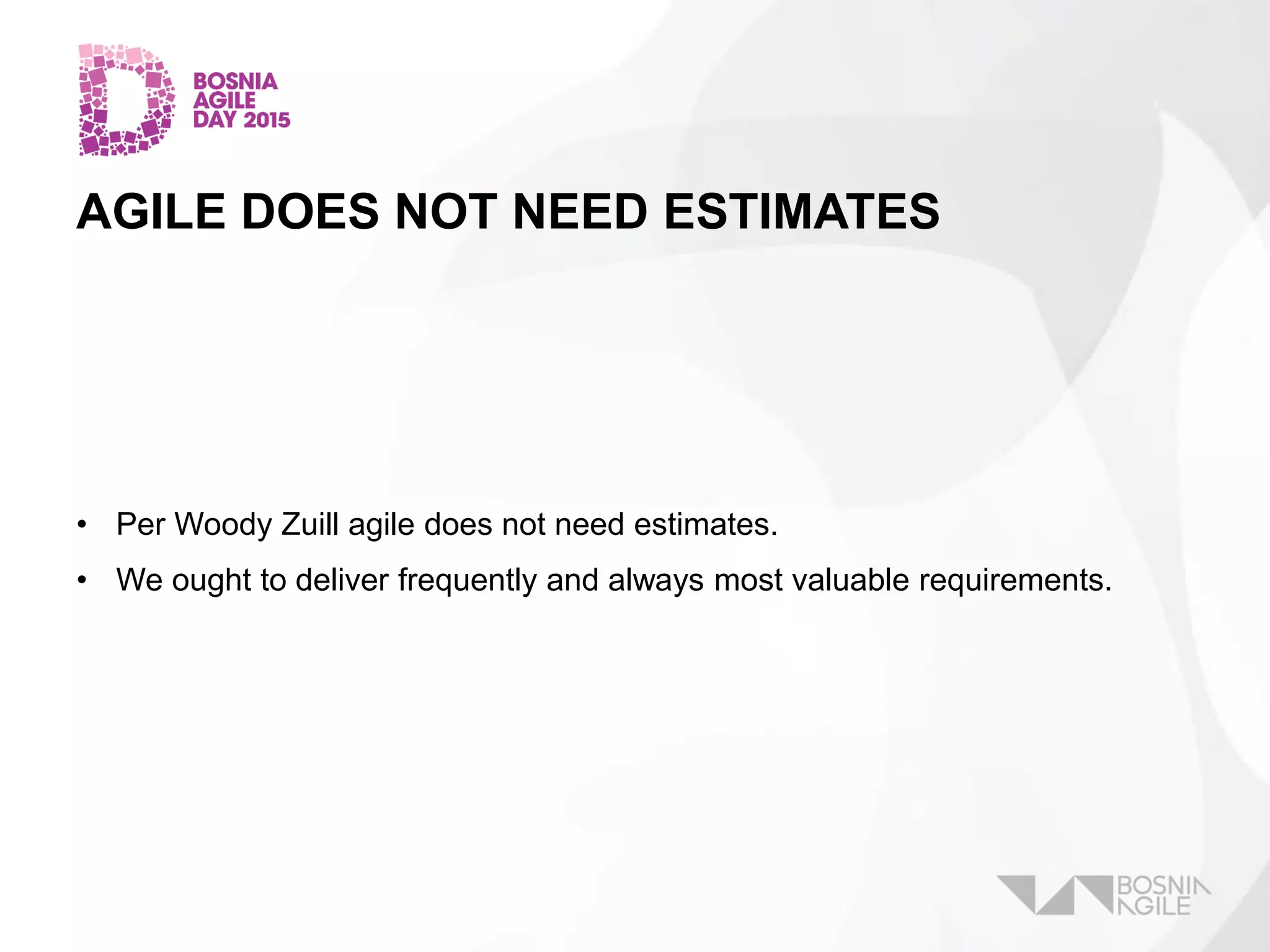 BOSNIA AGILE DAY 2015

AGILE DOES NOT NEED ESTIMATES

• Per Woody Zuill agile does not need estimates.

• We ought to deliver frequently and always most valuable requirements.

BOSNIA AGILE